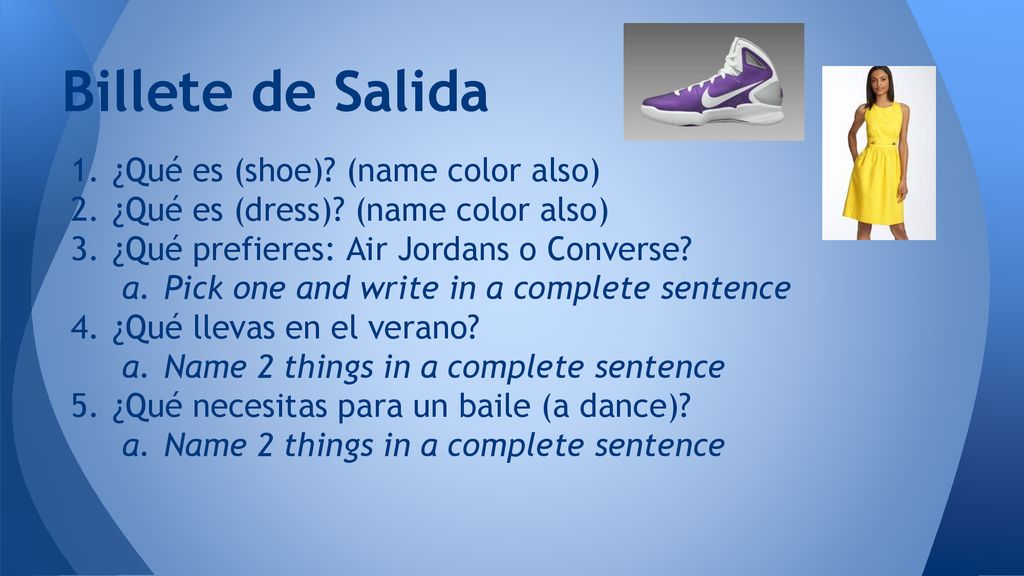 Billete de Salida

1. ¿Qué es (shoe)? (name color also)
2. ¿Qué es (dress)? (name color also)
3. ¿Qué prefieres: Air Jordans o Converse?
   a. Pick one and write in a complete sentence
4. ¿Qué llevas en el verano?
   a. Name 2 things in a complete sentence
5. ¿Qué necesitas para un baile (a dance)?
   a. Name 2 things in a complete sentence